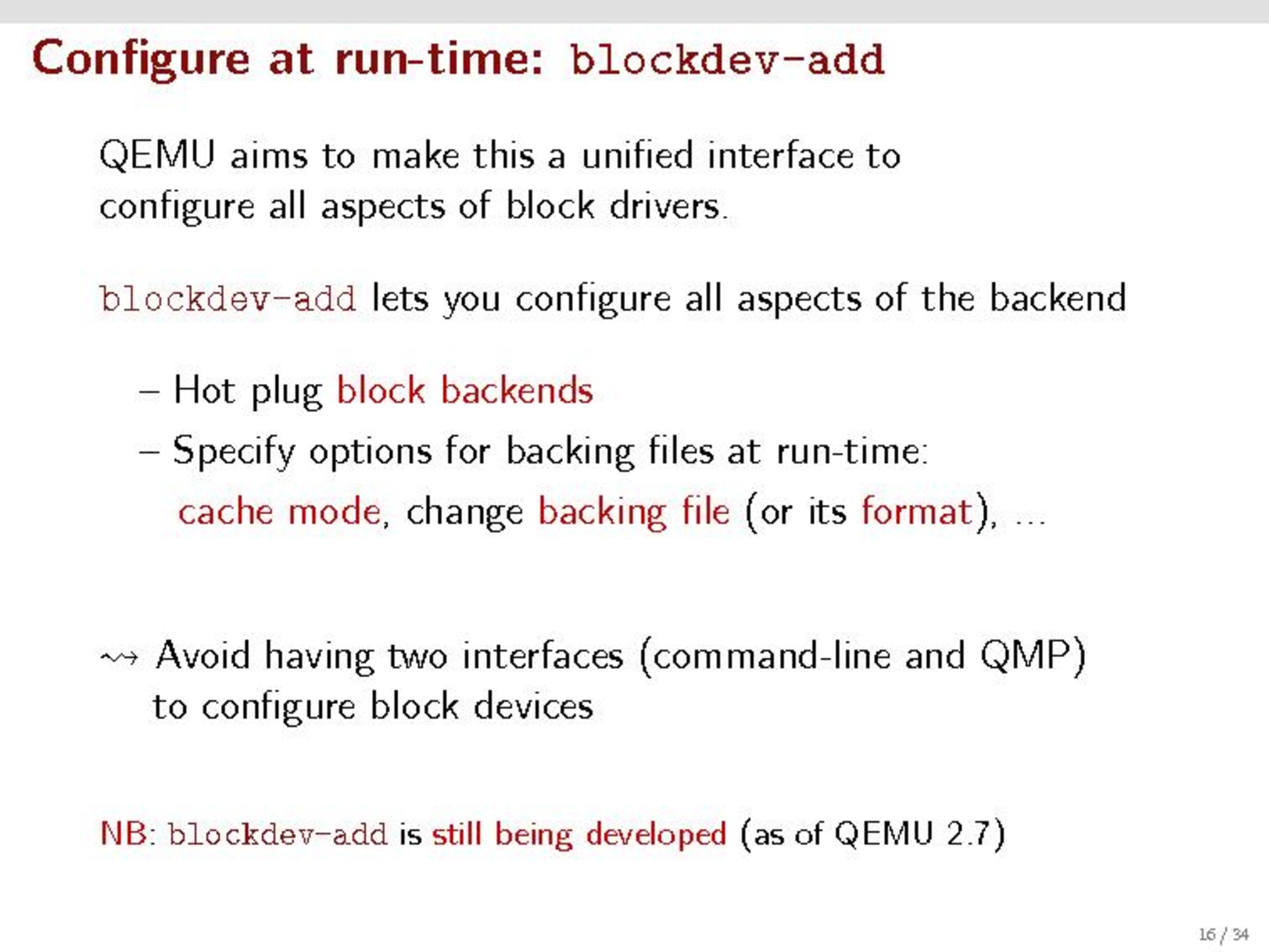 Configure at run-time: blockdev-add

QEMU aims to make this a unified interface to configure all aspects of block drivers.

blockdev-add lets you configure all aspects of the backend

– Hot plug block backends

– Specify options for backing files at run-time: cache mode, change backing file (or its format), ...

$\rightsquigarrow$ Avoid having two interfaces (command-line and QMP) to configure block devices

NB: blockdev-add is still being developed (as of QEMU 2.7)

16 / 34